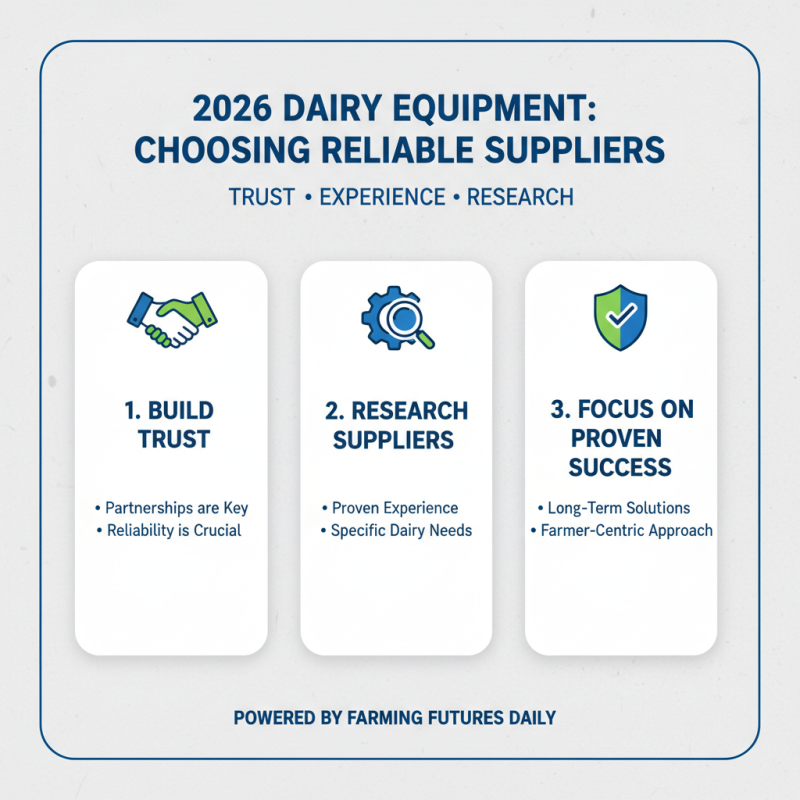 2026 DAIRY EQUIPMENT: CHOOSING RELIABLE SUPPLIERS

TRUST • EXPERIENCE • RESEARCH

1. BUILD TRUST

• Partnerships are Key
• Reliability is Crucial

2. RESEARCH SUPPLIERS

• Proven Experience
• Specific Dairy Needs

3. FOCUS ON PROVEN SUCCESS

• Long-Term Solutions
• Farmer-Centric Approach

POWERED BY FARMING FUTURES DAILY